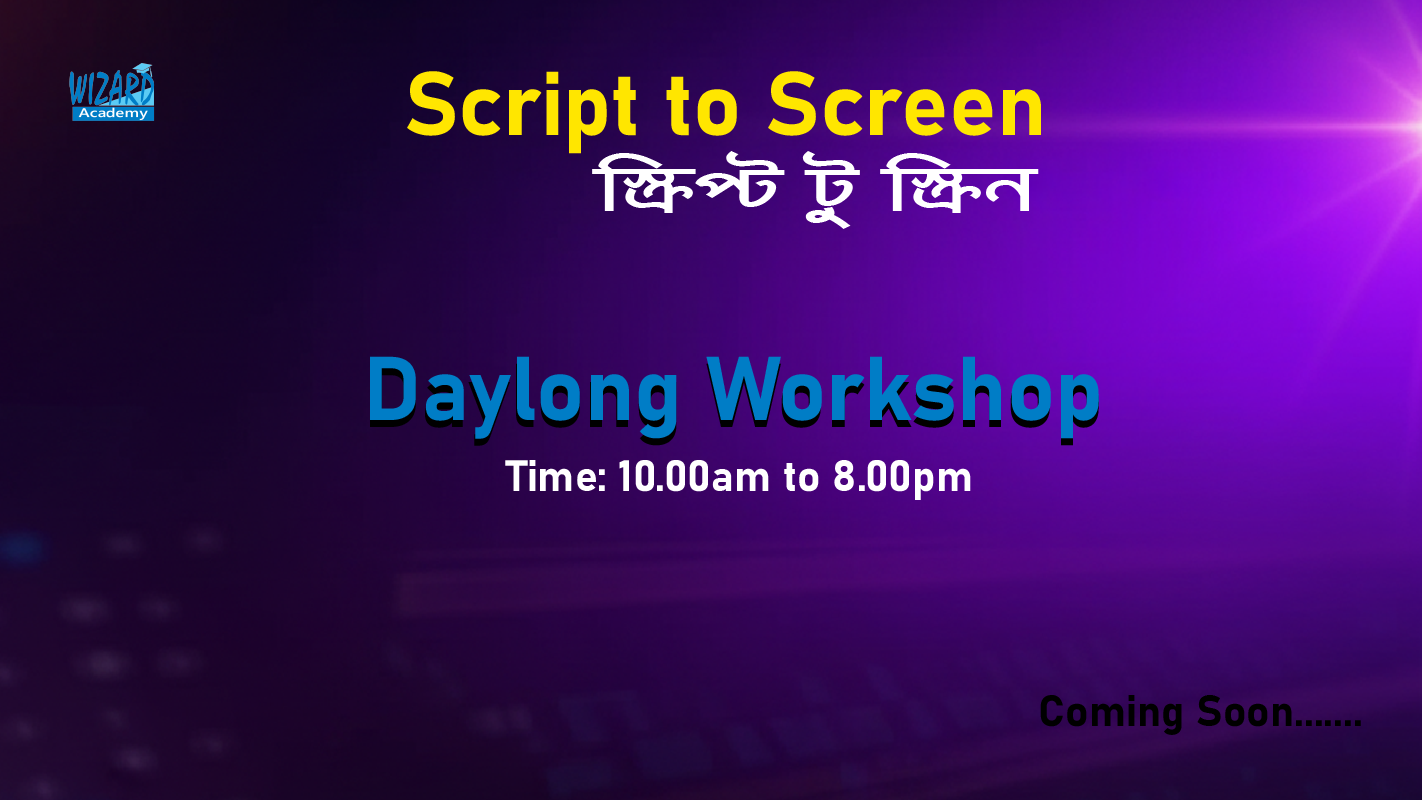 WIZARD
Academy

Script to Screen
স্ক্রিপ্ট টু স্ক্রিন

Daylong Workshop
Time: 10.00am to 8.00pm

Coming Soon.......